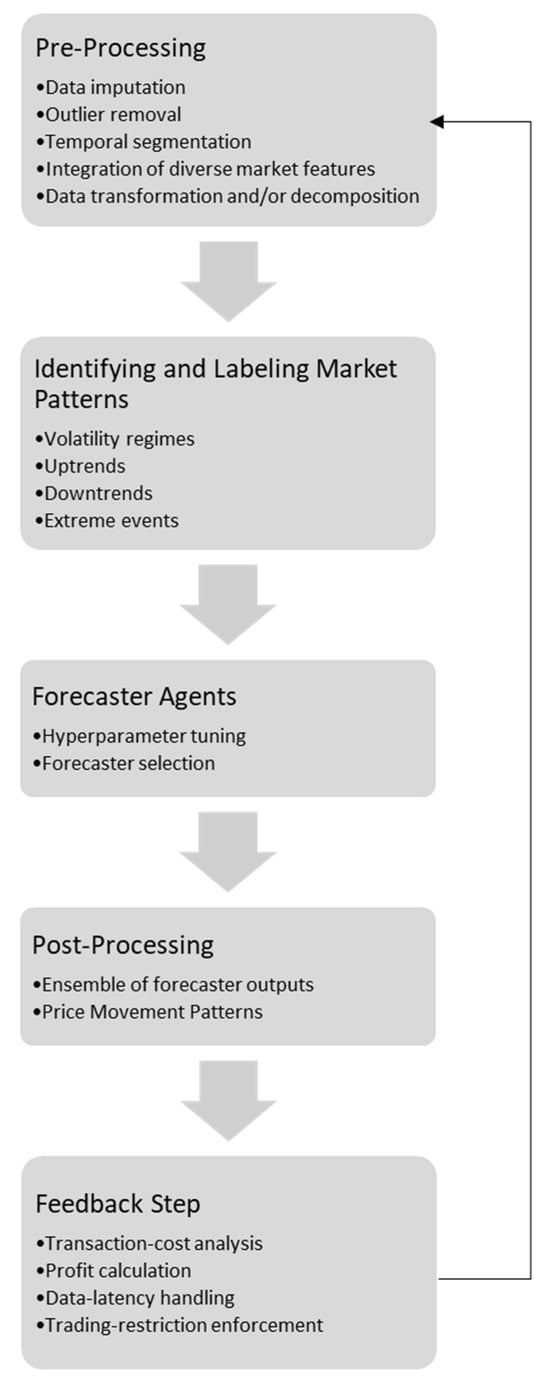 Pre-Processing

•Data imputation
•Outlier removal
•Temporal segmentation
•Integration of diverse market features
•Data transformation and/or decomposition

Identifying and Labeling Market Patterns

•Volatility regimes
•Uptrends
•Downtrends
•Extreme events

Forecaster Agents

•Hyperparameter tuning
•Forecaster selection

Post-Processing

•Ensemble of forecaster outputs
•Price Movement Patterns

Feedback Step

•Transaction-cost analysis
•Profit calculation
•Data-latency handling
•Trading-restriction enforcement